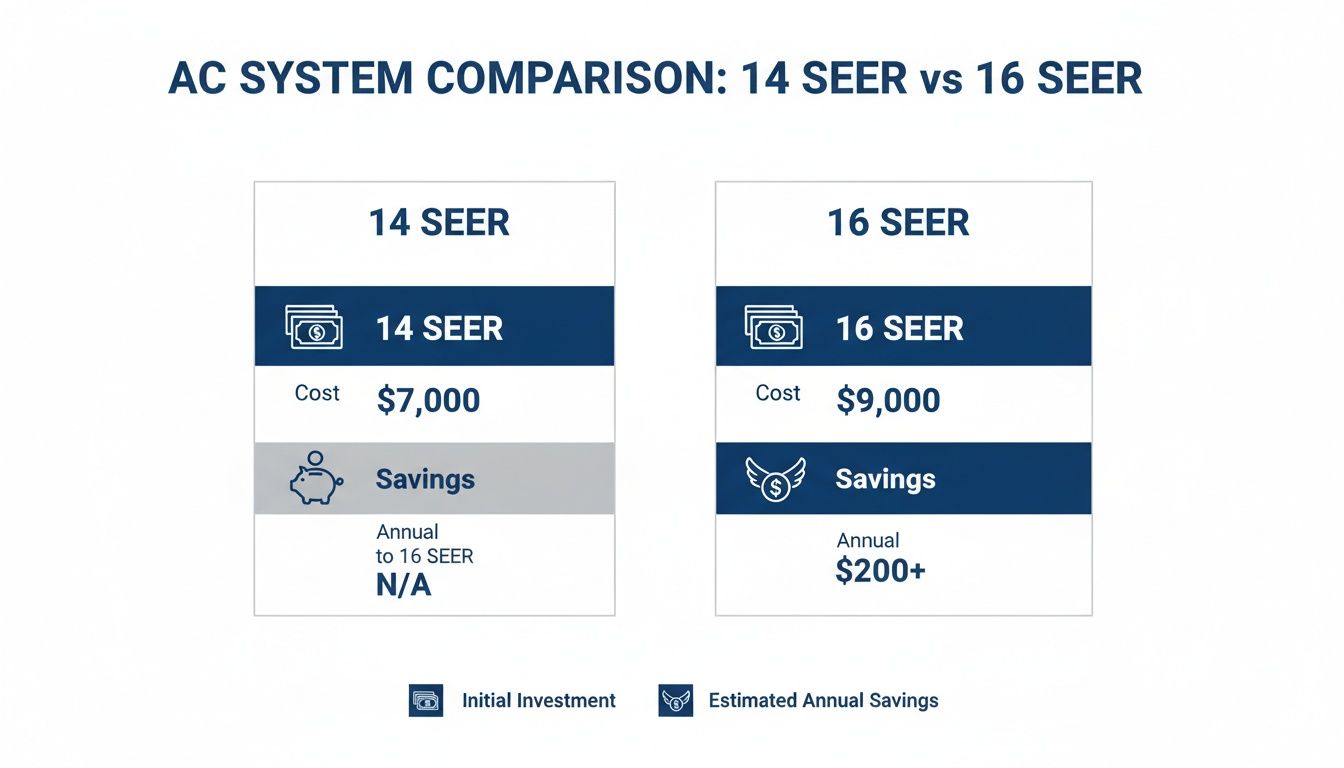 AC SYSTEM COMPARISON: 14 SEER vs 16 SEER

14 SEER

14 SEER

Cost $7,000

Savings

Annual to 16 SEER
N/A

16 SEER

16 SEER

Cost $9,000

Savings

Annual
$200+

Initial Investment Estimated Annual Savings